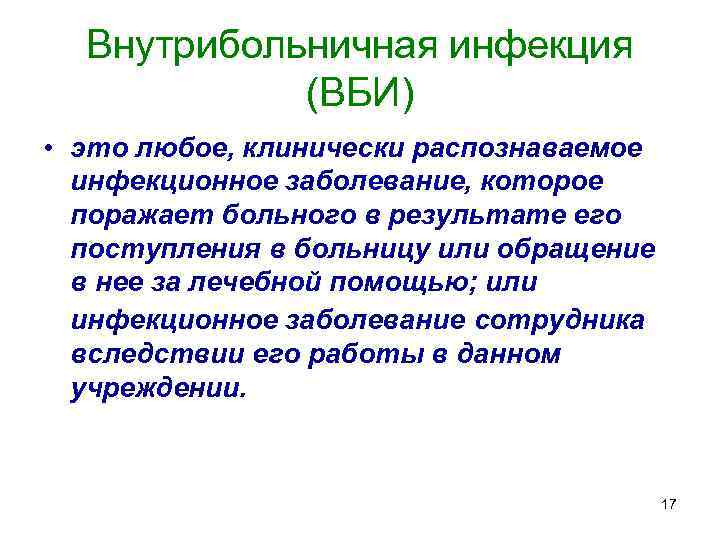 Внутрибольничная инфекция (ВБИ)

• это любое, клинически распознаваемое инфекционное заболевание, которое поражает больного в результате его поступления в больницу или обращение в нее за лечебной помощью; или инфекционное заболевание сотрудника вследствии его работы в данном учреждении.

17